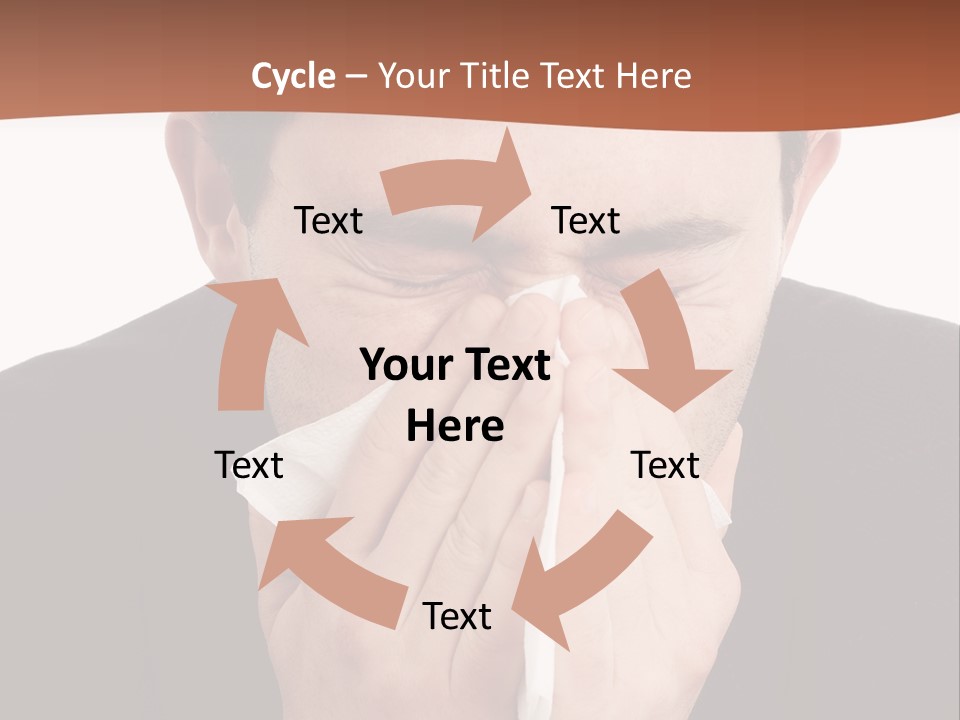 Cycle – Your Title Text Here

Text

Text

Your Text Here

Text

Text

Text